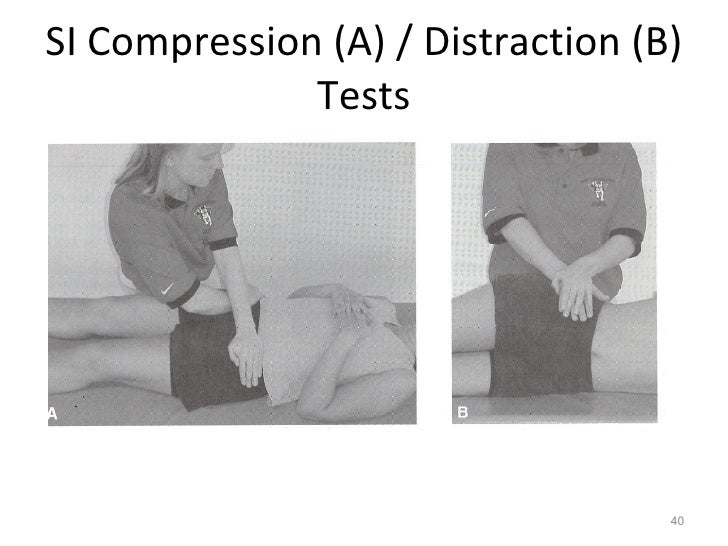 SI Compression (A) / Distraction (B) Tests

A

B

40